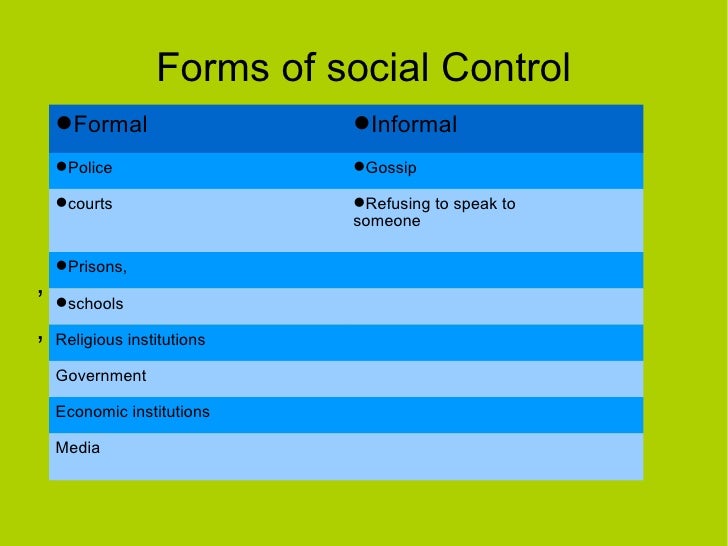 Forms of social Control

| ●Formal | ●Informal |
|---|---|
| ●Police | ●Gossip |
| ●courts | ●Refusing to speak to someone |
| ●Prisons, | |
| ●schools | |
| Religious institutions | |
| Government | |
| Economic institutions | |
| Media | |

,
,